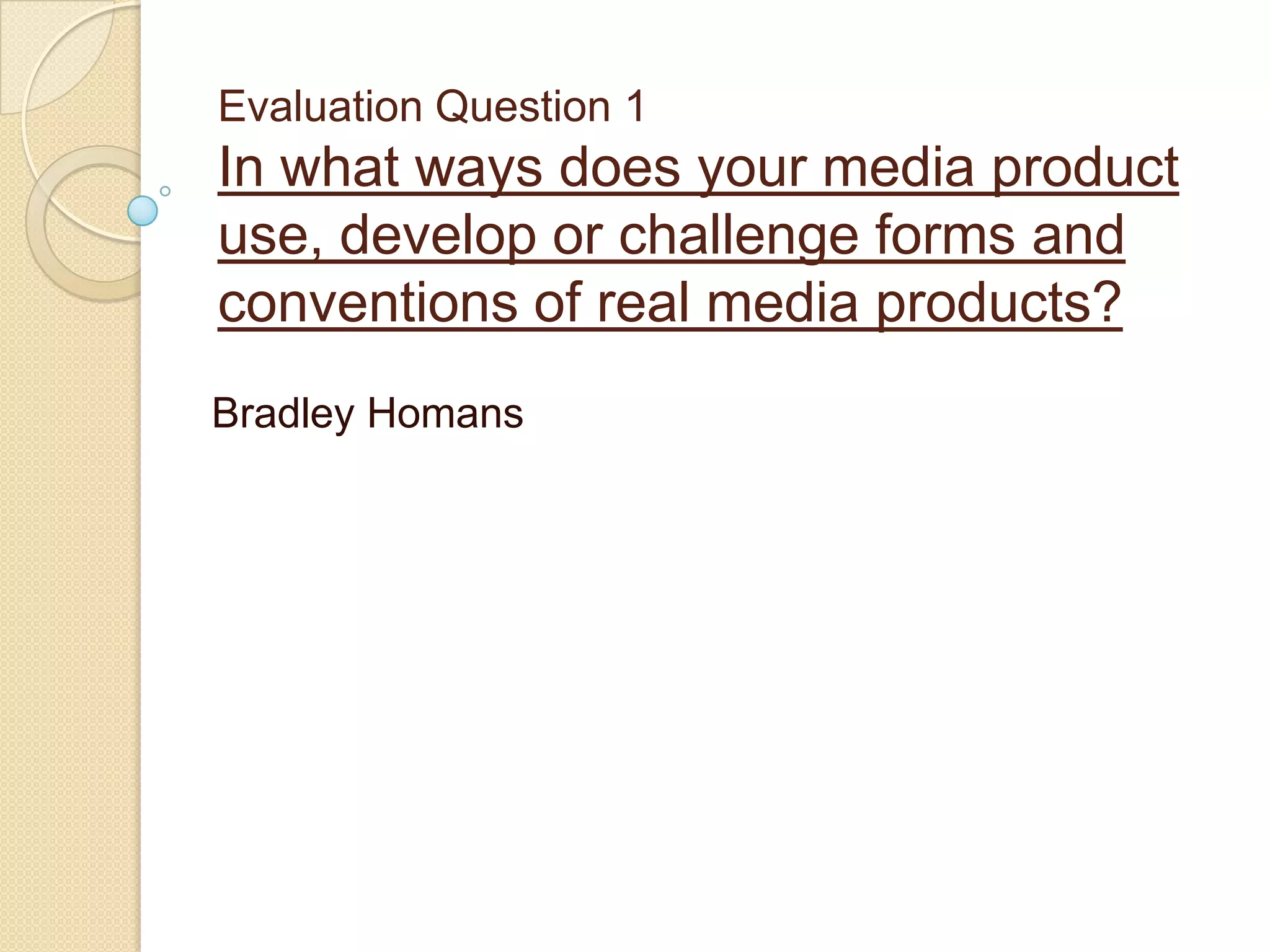 Evaluation Question 1
In what ways does your media product use, develop or challenge forms and conventions of real media products?

Bradley Homans